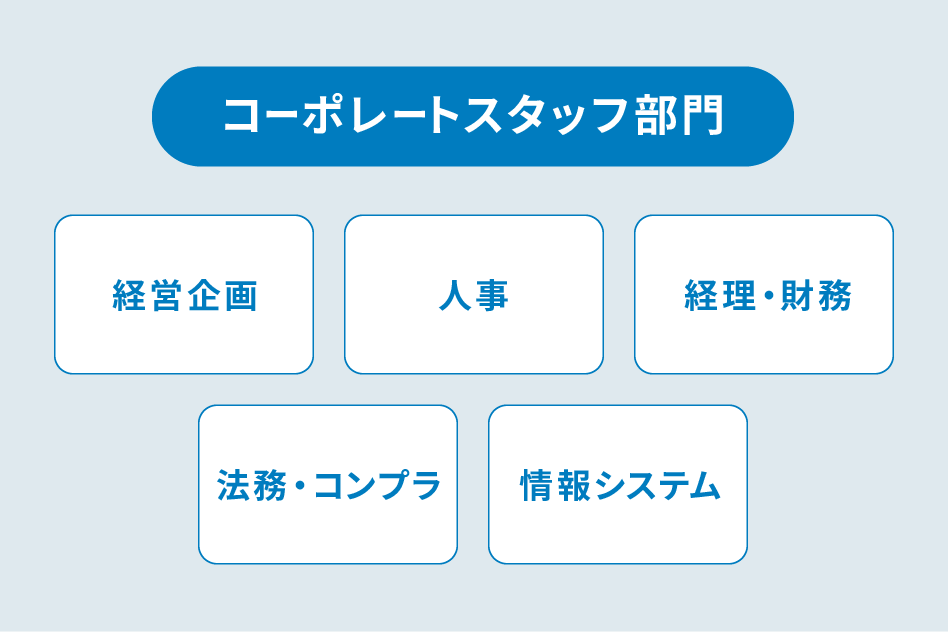 コーポレートスタッフ部門

経営企画

人事

経理・財務

法務・コンプラ

情報システム